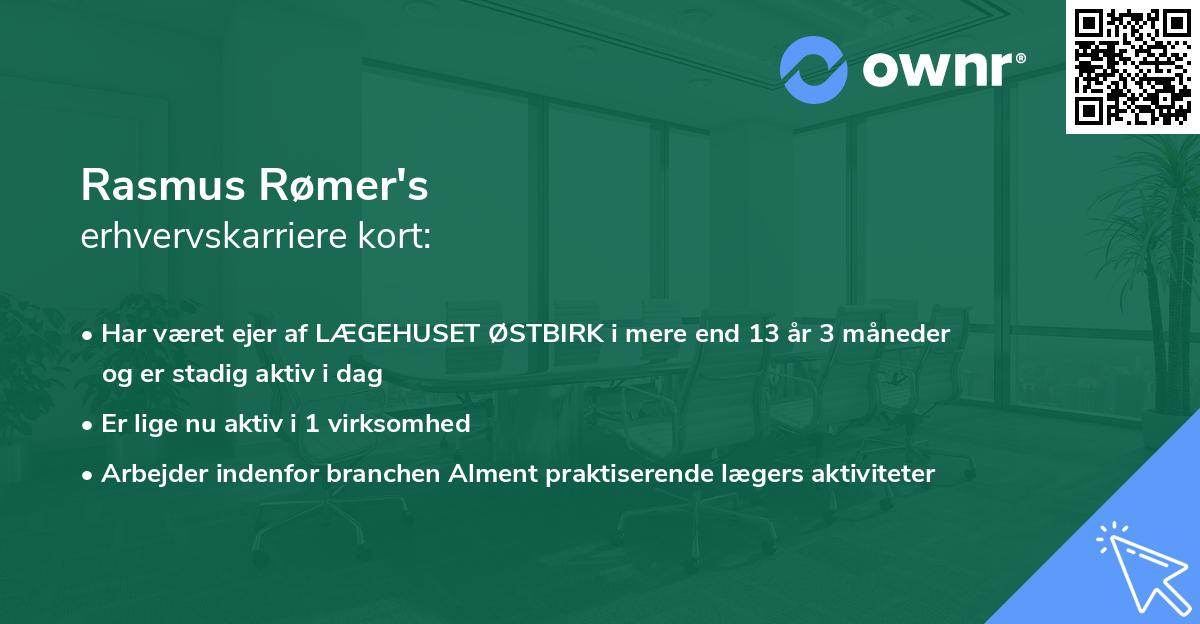 ownr®

Rasmus Rømer's
erhvervskarriere kort:

• Har været ejer af LÆGEHUSET ØSTBIRK i mere end 13 år 3 måneder og er stadig aktiv i dag

• Er lige nu aktiv i 1 virksomhed

• Arbejder indenfor branchen Alment praktiserende lægers aktiviteter